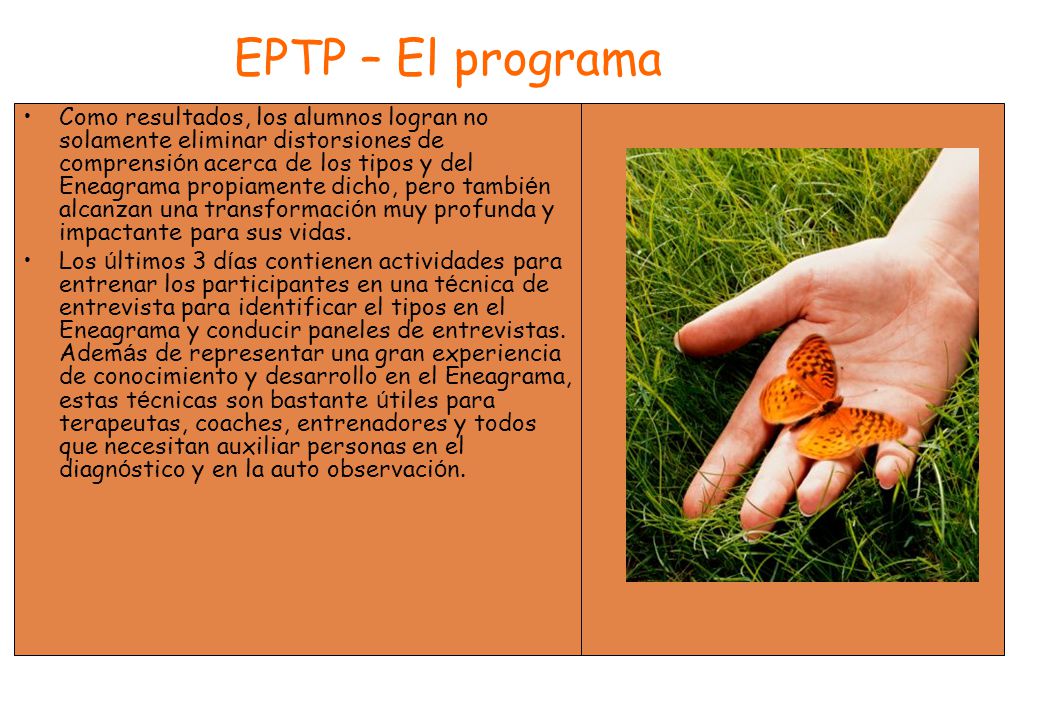 EPTP – El programa

• Como resultados, los alumnos logran no solamente eliminar distorsiones de comprensión acerca de los tipos y del Eneagrama propiamente dicho, pero también alcanzan una transformación muy profunda y impactante para sus vidas.

• Los últimos 3 días contienen actividades para entrenar los participantes en una técnica de entrevista para identificar el tipos en el Eneagrama y conducir paneles de entrevistas. Además de representar una gran experiencia de conocimiento y desarrollo en el Eneagrama, estas técnicas son bastante útiles para terapeutas, coaches, entrenadores y todos que necesitan auxiliar personas en el diagnóstico y en la auto observación.